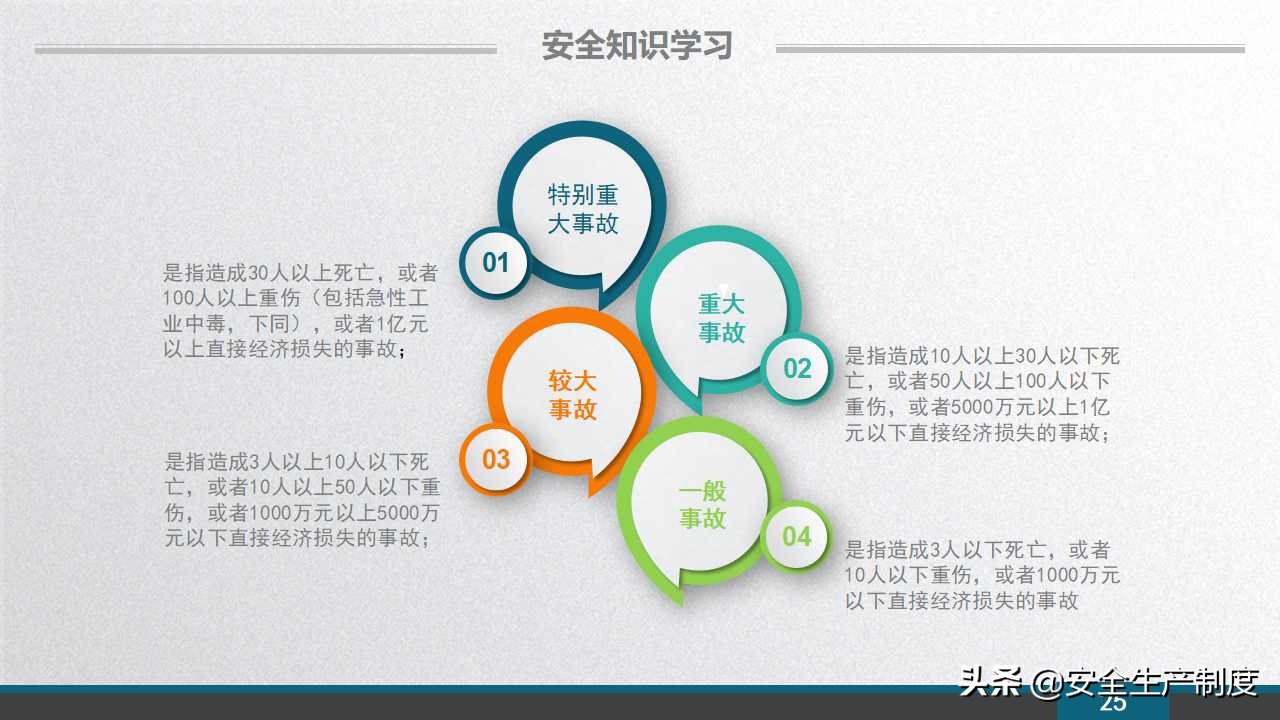 安全知识学习

特别重大事故

01

是指造成30人以上死亡，或者100人以上重伤（包括急性工业中毒，下同），或者1亿元以上直接经济损失的事故；

重大事故

02

是指造成10人以上30人以下死亡，或者50人以上100人以下重伤，或者5000万元以上1亿元以下直接经济损失的事故；

较大事故

03

是指造成3人以上10人以下死亡，或者10人以上50人以下重伤，或者1000万元以上5000万元以下直接经济损失的事故；

一般事故

04

是指造成3人以下死亡，或者10人以下重伤，或者1000万元以下直接经济损失的事故

头条 @安全生产制度

25